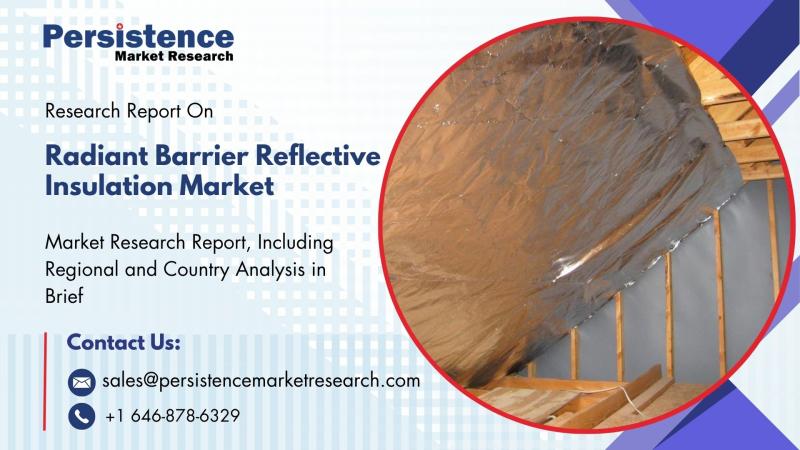 Persistence
Market Research

Research Report On

Radiant Barrier Reflective Insulation Market

Market Research Report, Including Regional and Country Analysis in Brief

Contact Us:

sales@persistencemarketresearch.com

+1 646-878-6329